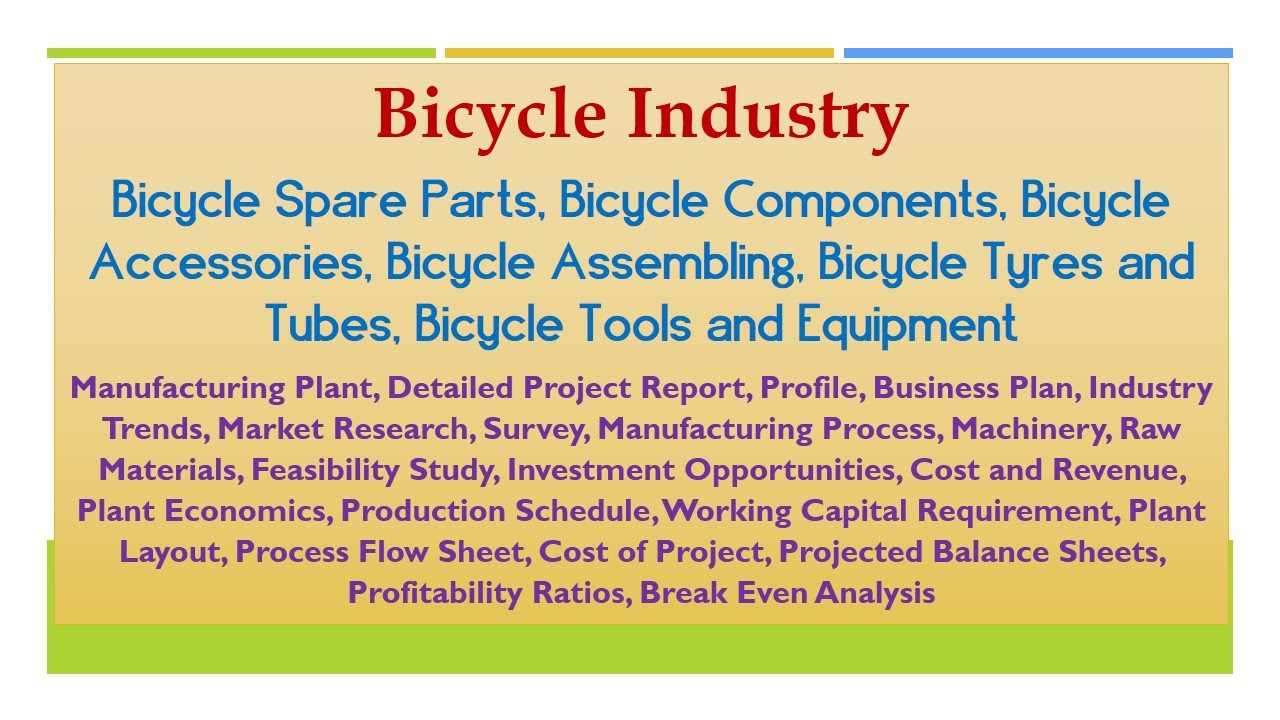 Bicycle Industry

Bicycle Spare Parts, Bicycle Components, Bicycle Accessories, Bicycle Assembling, Bicycle Tyres and Tubes, Bicycle Tools and Equipment

Manufacturing Plant, Detailed Project Report, Profile, Business Plan, Industry Trends, Market Research, Survey, Manufacturing Process, Machinery, Raw Materials, Feasibility Study, Investment Opportunities, Cost and Revenue, Plant Economics, Production Schedule, Working Capital Requirement, Plant Layout, Process Flow Sheet, Cost of Project, Projected Balance Sheets, Profitability Ratios, Break Even Analysis